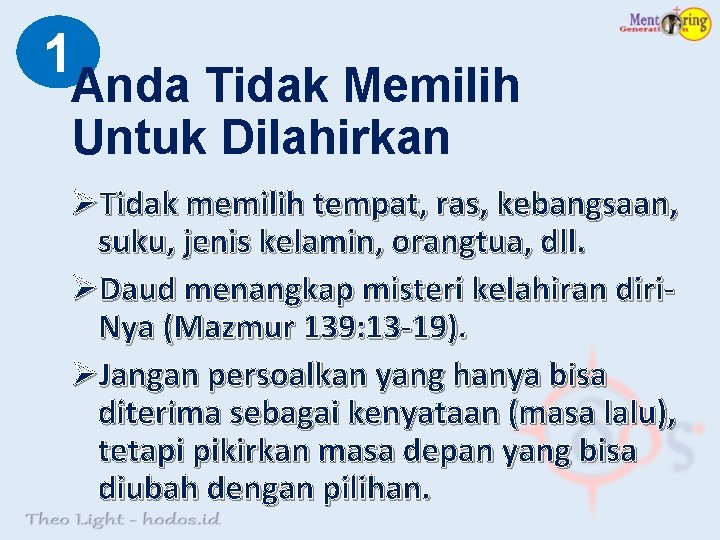 Mentoring Generation

1

Anda Tidak Memilih Untuk Dilahirkan

➢Tidak memilih tempat, ras, kebangsaan, suku, jenis kelamin, orangtua, dll.

➢Daud menangkap misteri kelahiran diri-Nya (Mazmur 139:13-19).

➢Jangan persoalkan yang hanya bisa diterima sebagai kenyataan (masa lalu), tetapi pikirkan masa depan yang bisa diubah dengan pilihan.

Theo Light - hodos.id